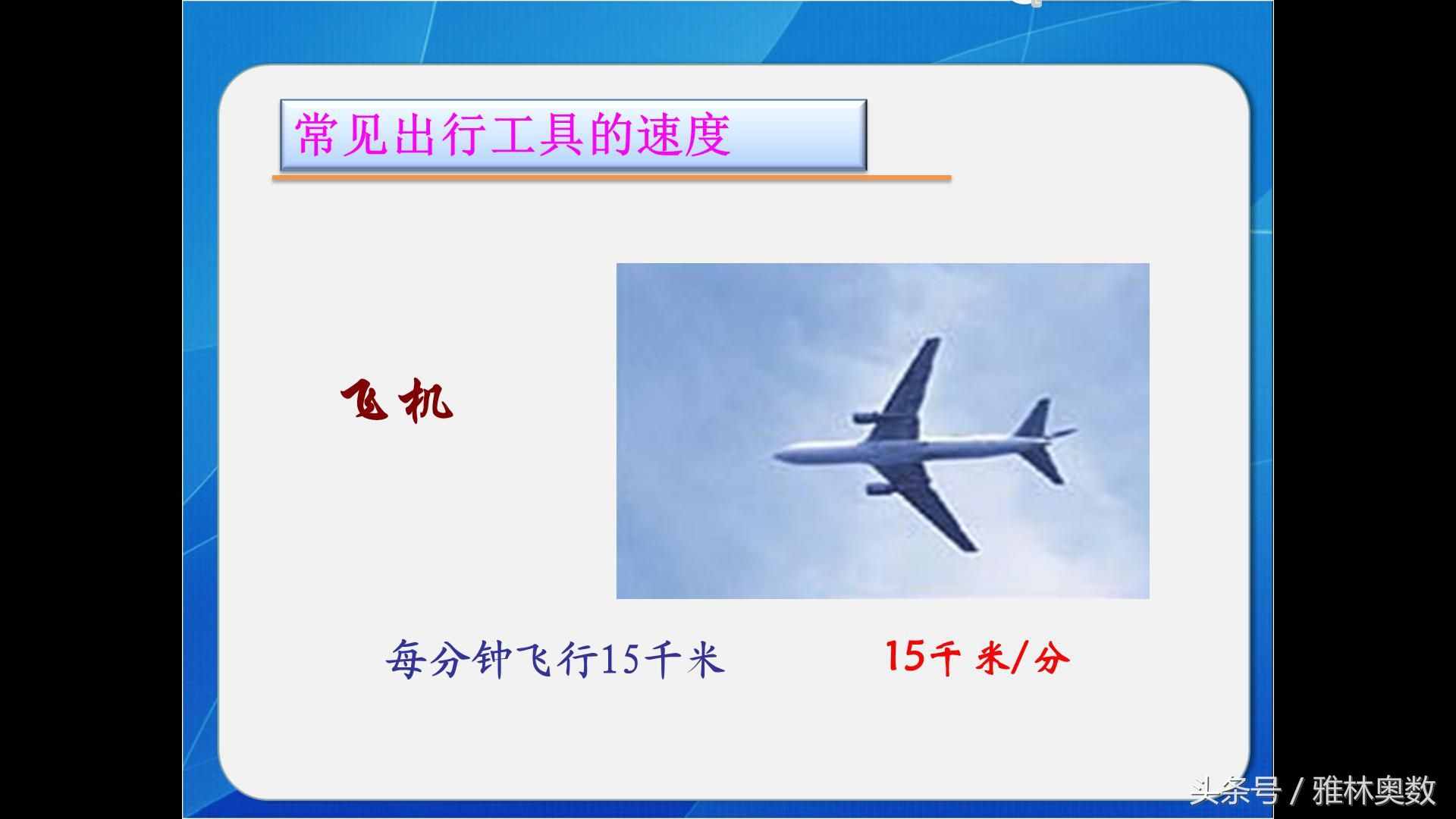 常见出行工具的速度

飞机

每分钟飞行15千米

15千米/分

头条号 / 雅林奥数